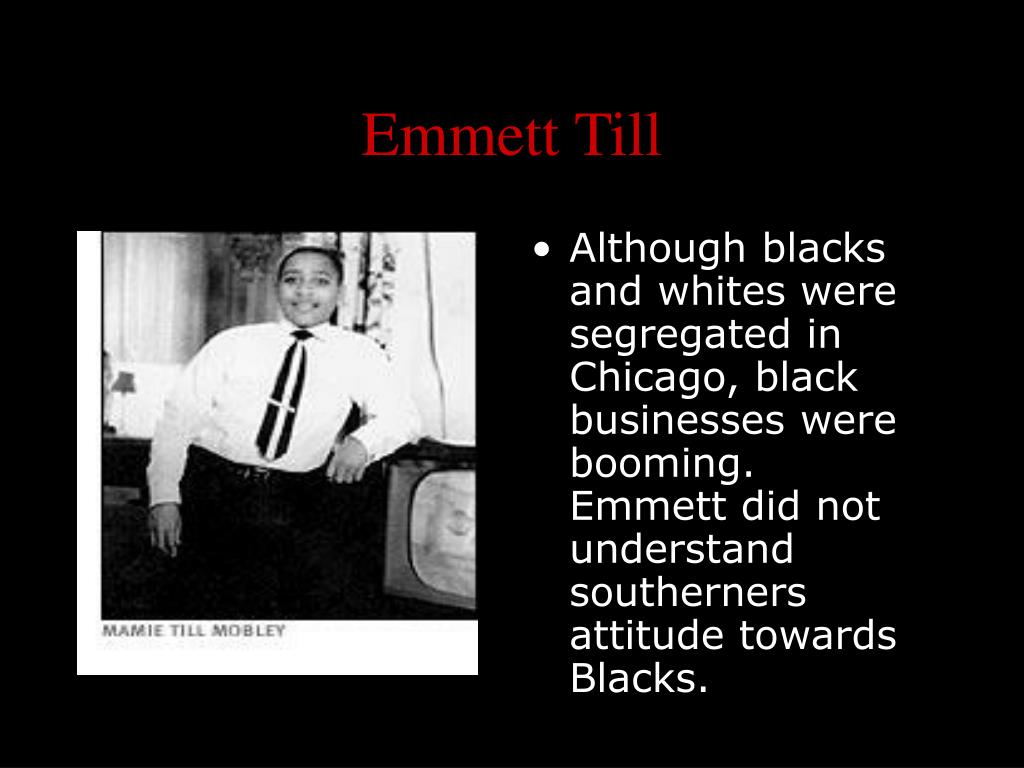 Emmett Till

MAMIE TILL MOBLEY

• Although blacks and whites were segregated in Chicago, black businesses were booming. Emmett did not understand southerners attitude towards Blacks.